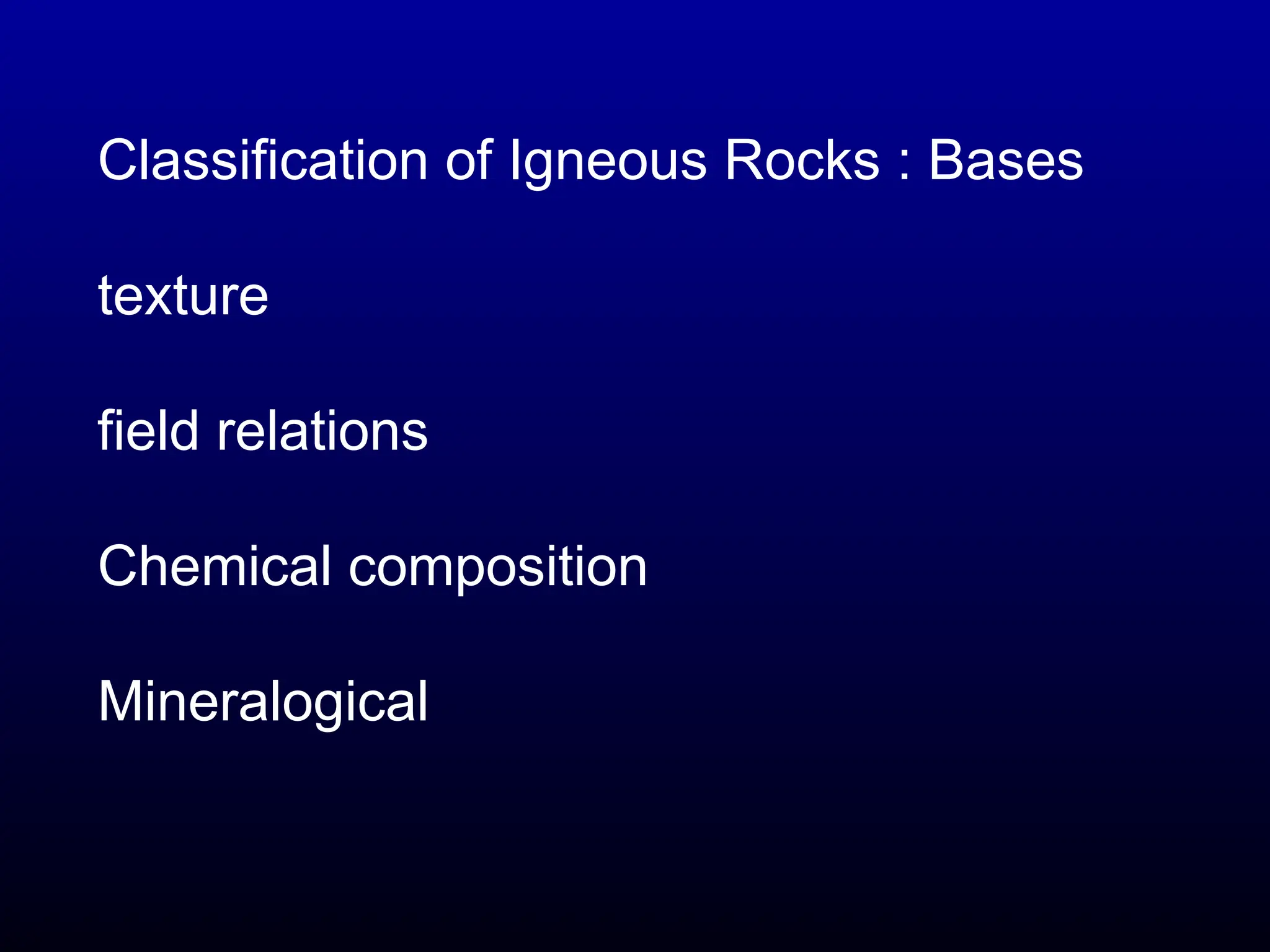 Classification of Igneous Rocks : Bases

texture

field relations

Chemical composition

Mineralogical